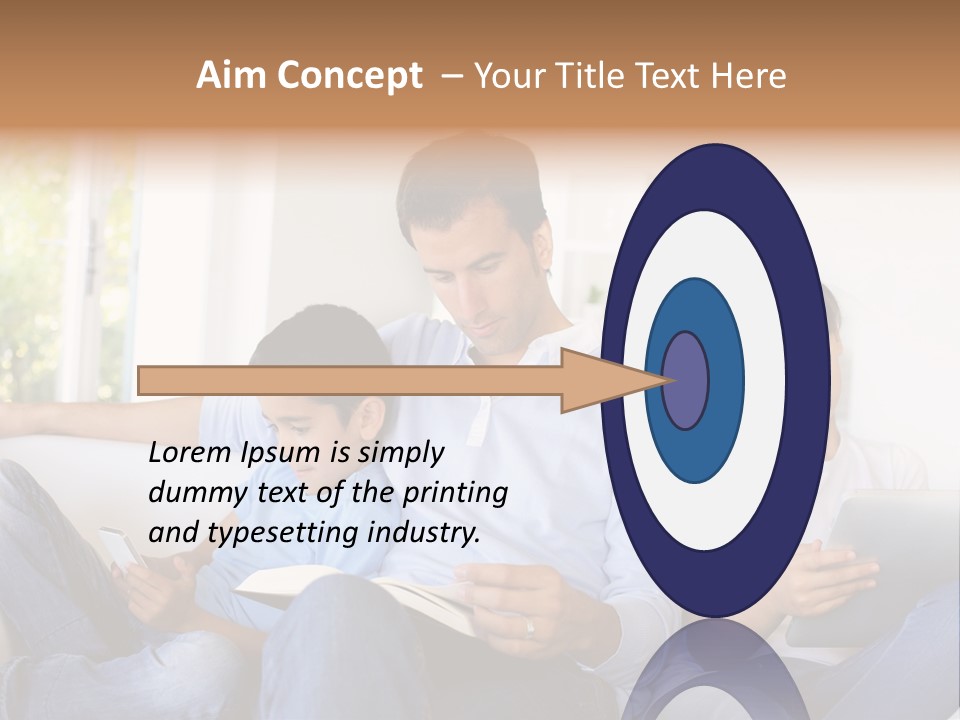 Aim Concept – Your Title Text Here

Lorem Ipsum is simply dummy text of the printing and typesetting industry.